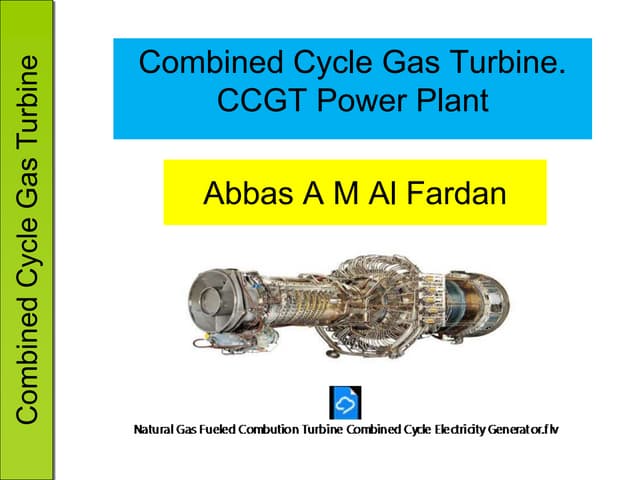 Combined Cycle Gas Turbine

Combined Cycle Gas Turbine.
CCGT Power Plant

Abbas A M Al Fardan

Natural Gas Fueled Combution Turbine Combined Cycle Electricity Generator.flv